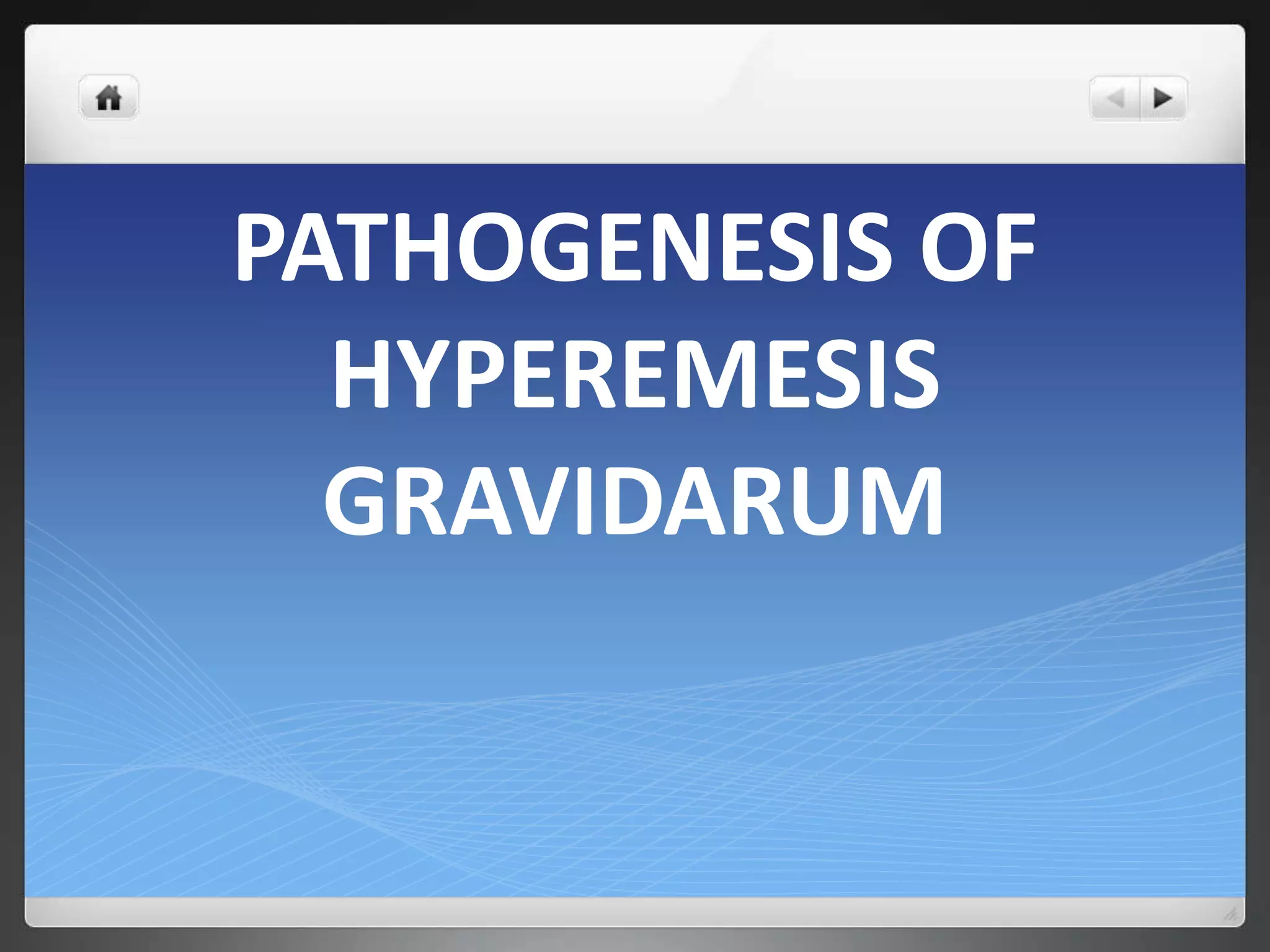 PATHOGENESIS OF HYPEREMESIS GRAVIDARUM